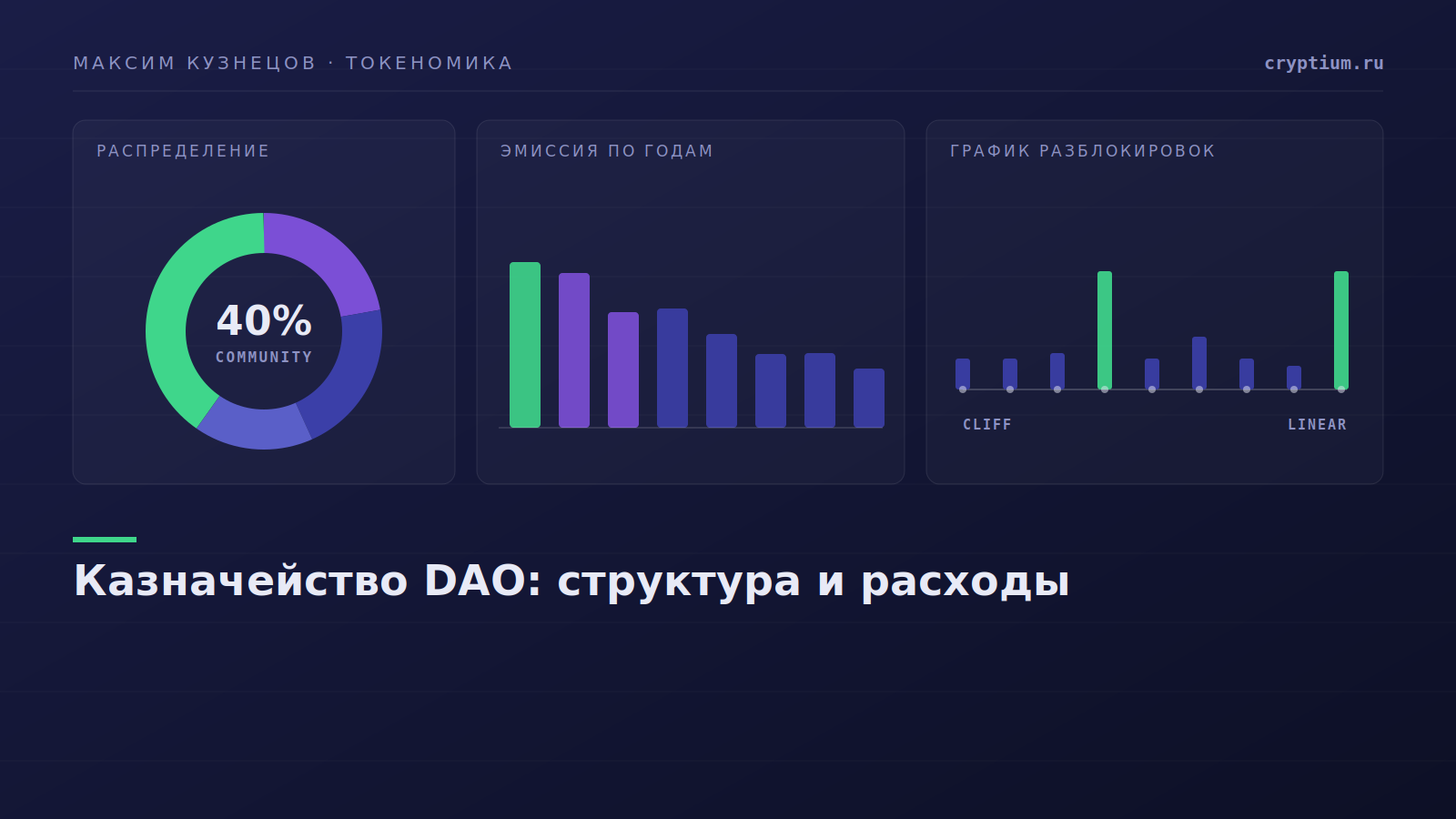 МАКСИМ КУЗНЕЦОВ · ТОКЕНОМИКА

cryptium.ru

РАСПРЕДЕЛЕНИЕ

40%
COMMUNITY

ЭМИССИЯ ПО ГОДАМ

ГРАФИК РАЗБЛОКИРОВОК

CLIFF

LINEAR

Казначейство DAO: структура и расходы